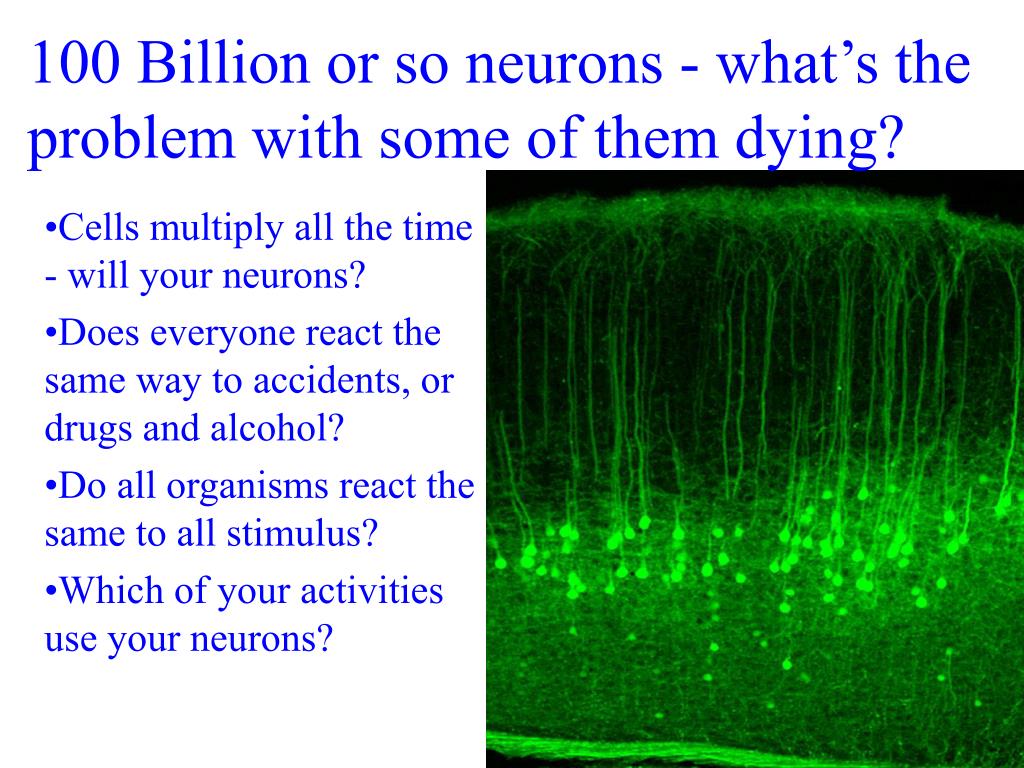 100 Billion or so neurons - what’s the problem with some of them dying?

•Cells multiply all the time - will your neurons?

•Does everyone react the same way to accidents, or drugs and alcohol?

•Do all organisms react the same to all stimulus?

•Which of your activities use your neurons?